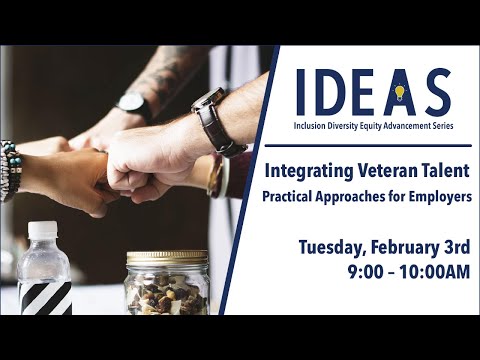 IDEAS
Inclusion Diversity Equity Advancement Series

Integrating Veteran Talent
Practical Approaches for Employers

Tuesday, February 3rd
9:00 – 10:00AM